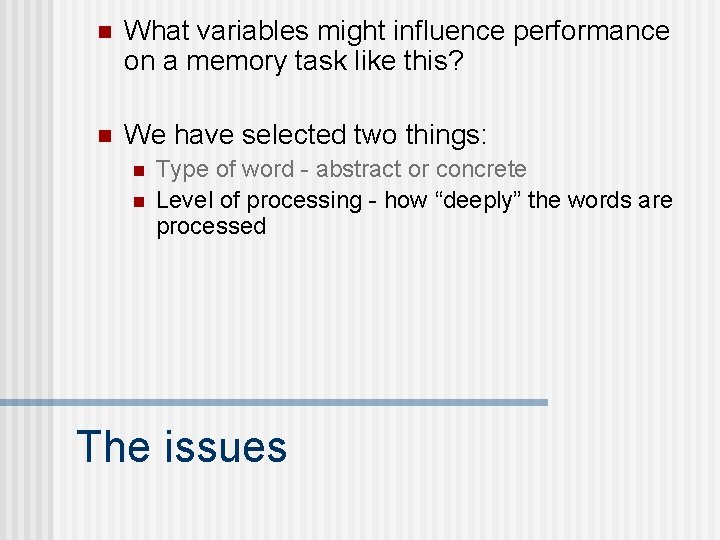 What variables might influence performance on a memory task like this?

We have selected two things:

Type of word - abstract or concrete

Level of processing - how “deeply” the words are processed

The issues